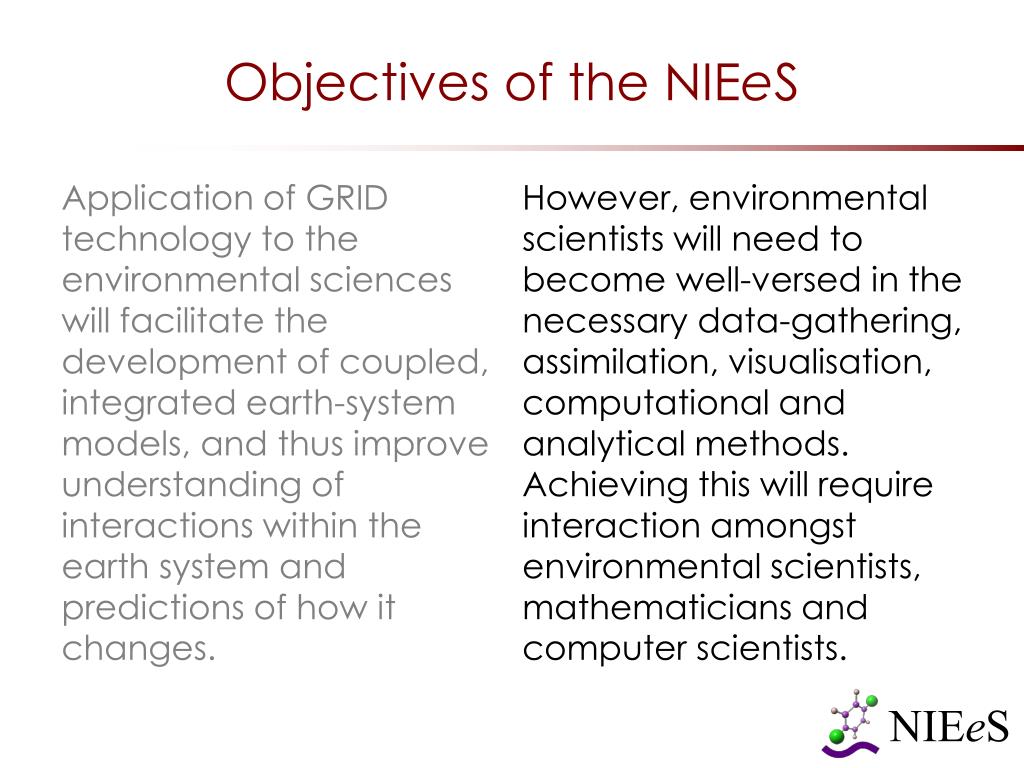 Objectives of the NIEeS

Application of GRID technology to the environmental sciences will facilitate the development of coupled, integrated earth-system models, and thus improve understanding of interactions within the earth system and predictions of how it changes.

However, environmental scientists will need to become well-versed in the necessary data-gathering, assimilation, visualisation, computational and analytical methods. Achieving this will require interaction amongst environmental scientists, mathematicians and computer scientists.

NIEeS